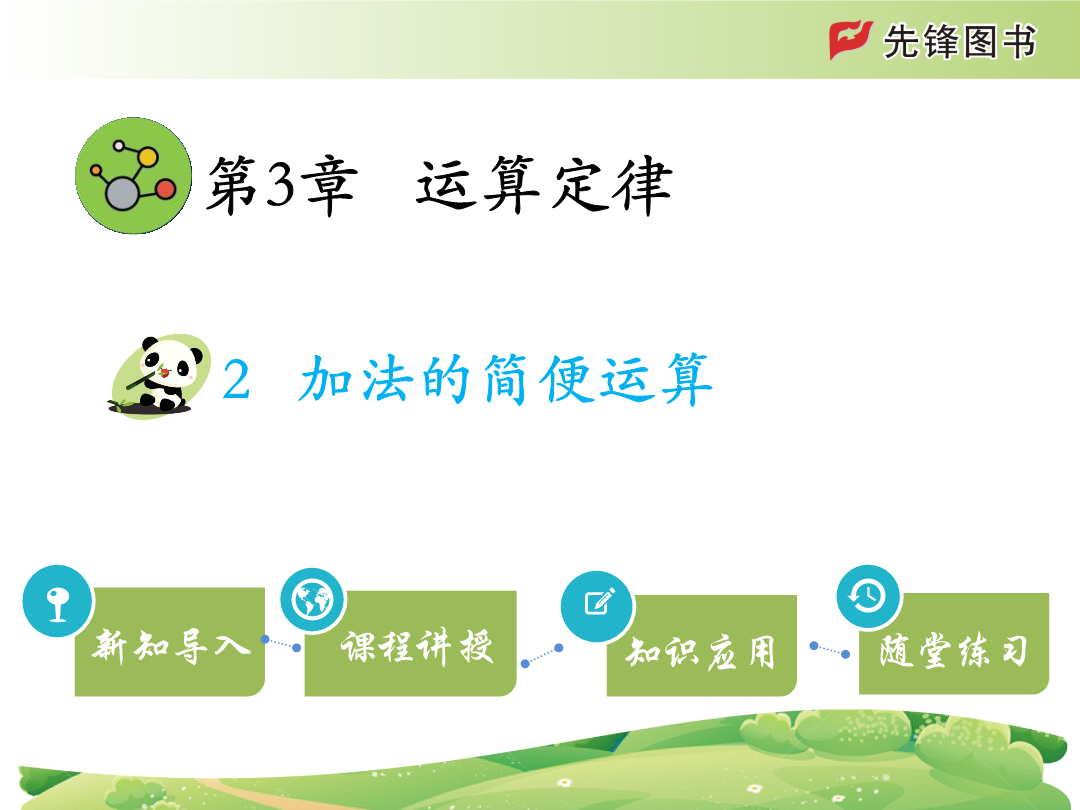 先锋图书

第3章 运算定律

2 加法的简便运算

新知导入

课程讲授

知识应用

随堂练习